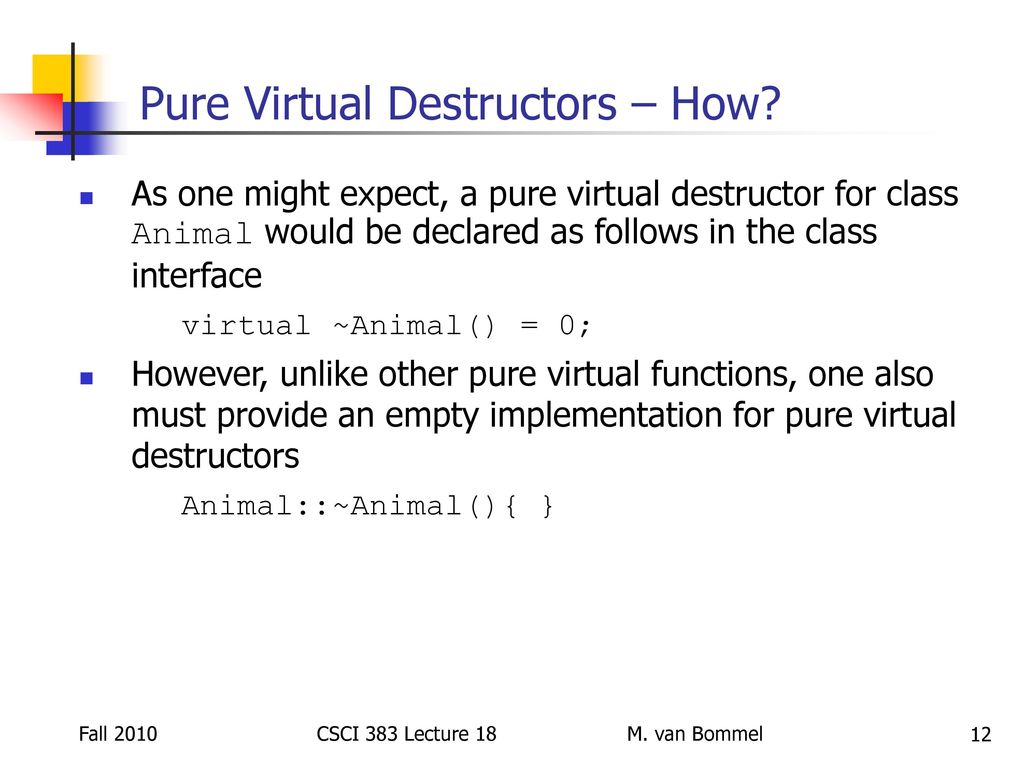 Pure Virtual Destructors – How?

As one might expect, a pure virtual destructor for class Animal would be declared as follows in the class interface

virtual ~Animal() = 0;

However, unlike other pure virtual functions, one also must provide an empty implementation for pure virtual destructors

Animal::~Animal(){ }

Fall 2010

CSCI 383 Lecture 18

M. van Bommel

12